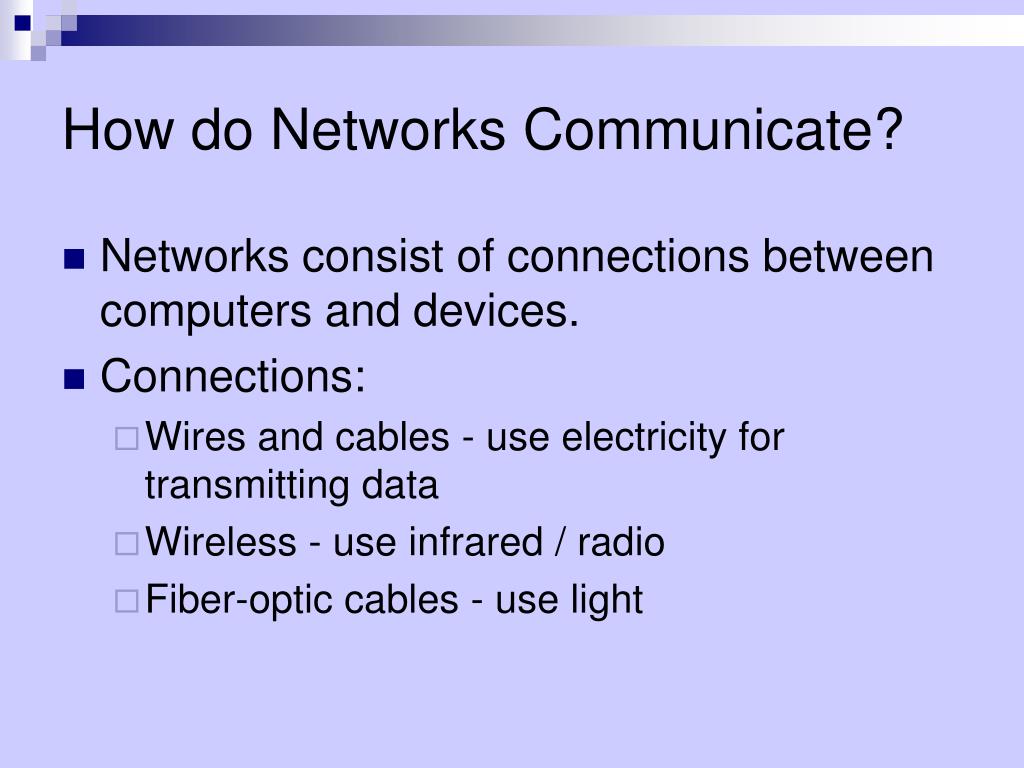 How do Networks Communicate?

Networks consist of connections between computers and devices.

Connections:

Wires and cables - use electricity for transmitting data

Wireless - use infrared / radio

Fiber-optic cables - use light